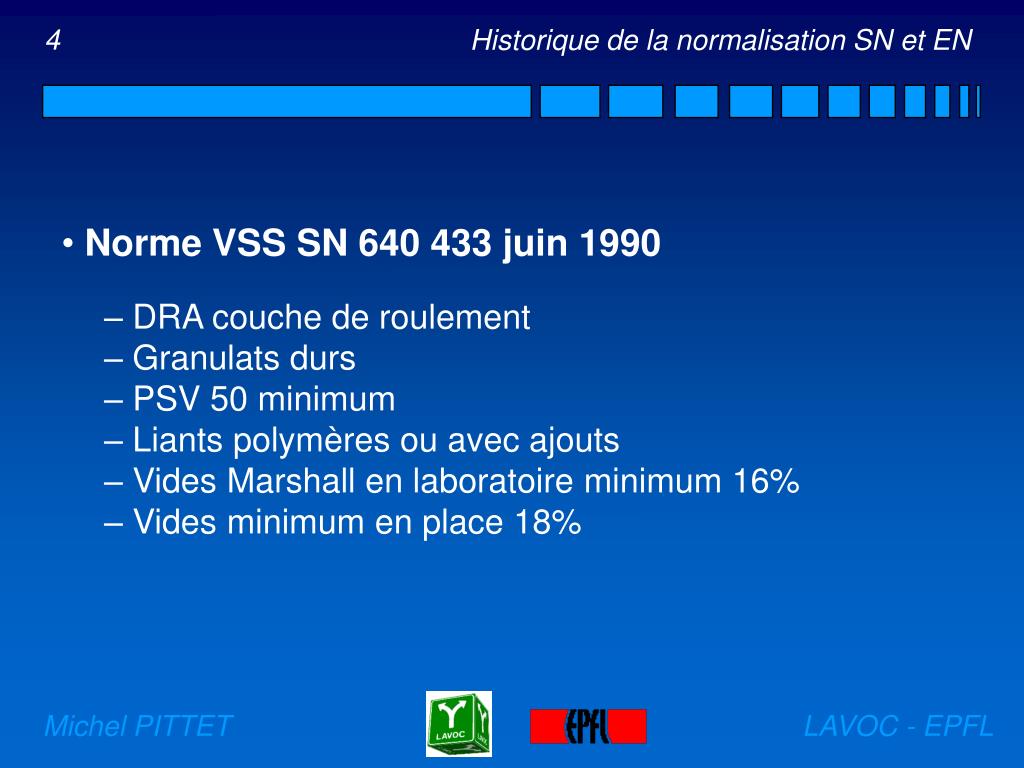 4

Historique de la normalisation SN et EN

• Norme VSS SN 640 433 juin 1990

– DRA couche de roulement
– Granulats durs
– PSV 50 minimum
– Liants polymères ou avec ajouts
– Vides Marshall en laboratoire minimum 16%
– Vides minimum en place 18%

Michel PITTET

LAVOC

EPFL

LAVOC - EPFL